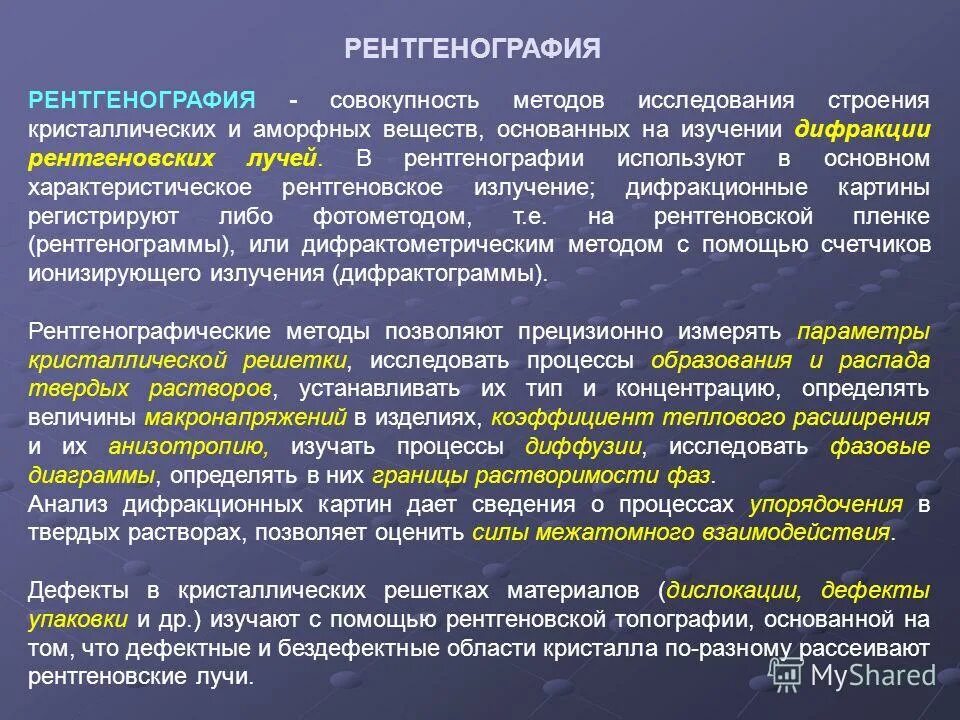 РЕНТГЕНОГРАФИЯ

РЕНТГЕНОГРАФИЯ - совокупность методов исследования строения кристаллических и аморфных веществ, основанных на изучении дифракции рентгеновских лучей. В рентгенографии используют в основном характеристическое рентгеновское излучение; дифракционные картины регистрируют либо фотометодом, т.е. на рентгеновской пленке (рентгенограммы), или дифрактометрическим методом с помощью счетчиков ионизирующего излучения (дифрактограммы).

Рентгенографические методы позволяют прецизионно измерять параметры кристаллической решетки, исследовать процессы образования и распада твердых растворов, устанавливать их тип и концентрацию, определять величины макронапряжений в изделиях, коэффициент теплового расширения и их анизотропию, изучать процессы диффузии, исследовать фазовые диаграммы, определять в них границы растворимости фаз.
Анализ дифракционных картин дает сведения о процессах упорядочения в твердых растворах, позволяет оценить силы межатомного взаимодействия.

Дефекты в кристаллических решетках материалов (дислокации, дефекты упаковки и др.) изучают с помощью рентгеновской топографии, основанной на том, что дефектные и бездефектные области кристалла по-разному рассеивают рентгеновские лучи.

MyShared